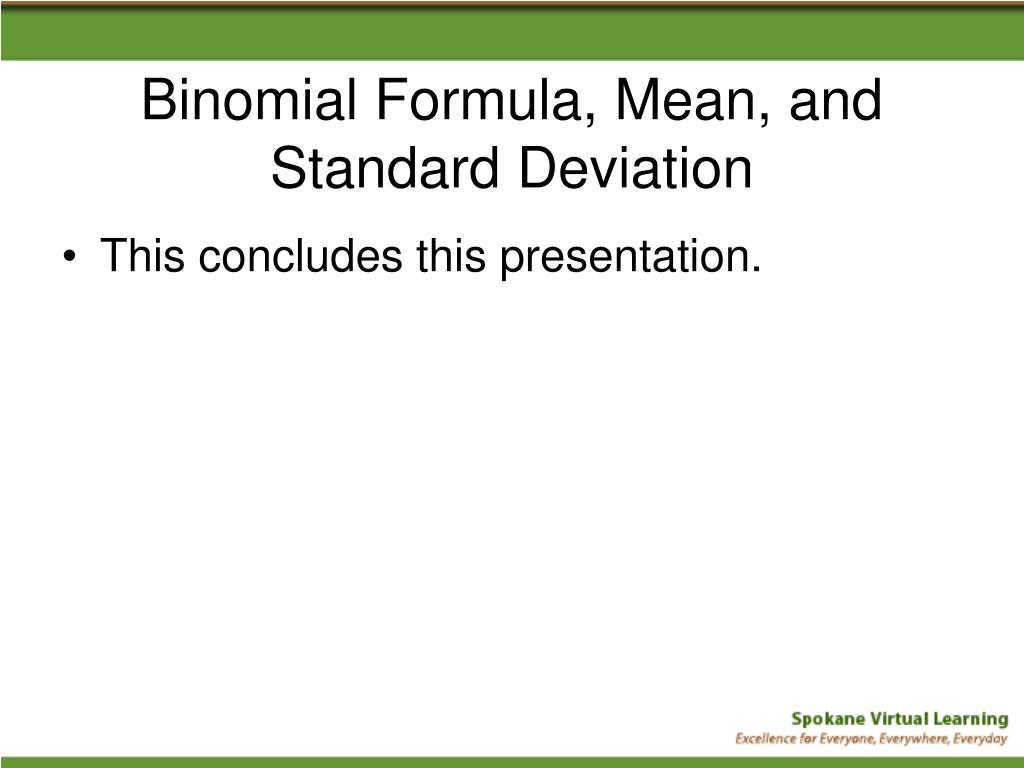 Binomial Formula, Mean, and Standard Deviation

• This concludes this presentation.

Spokane Virtual Learning
Excellence for Everyone, Everywhere, Everyday